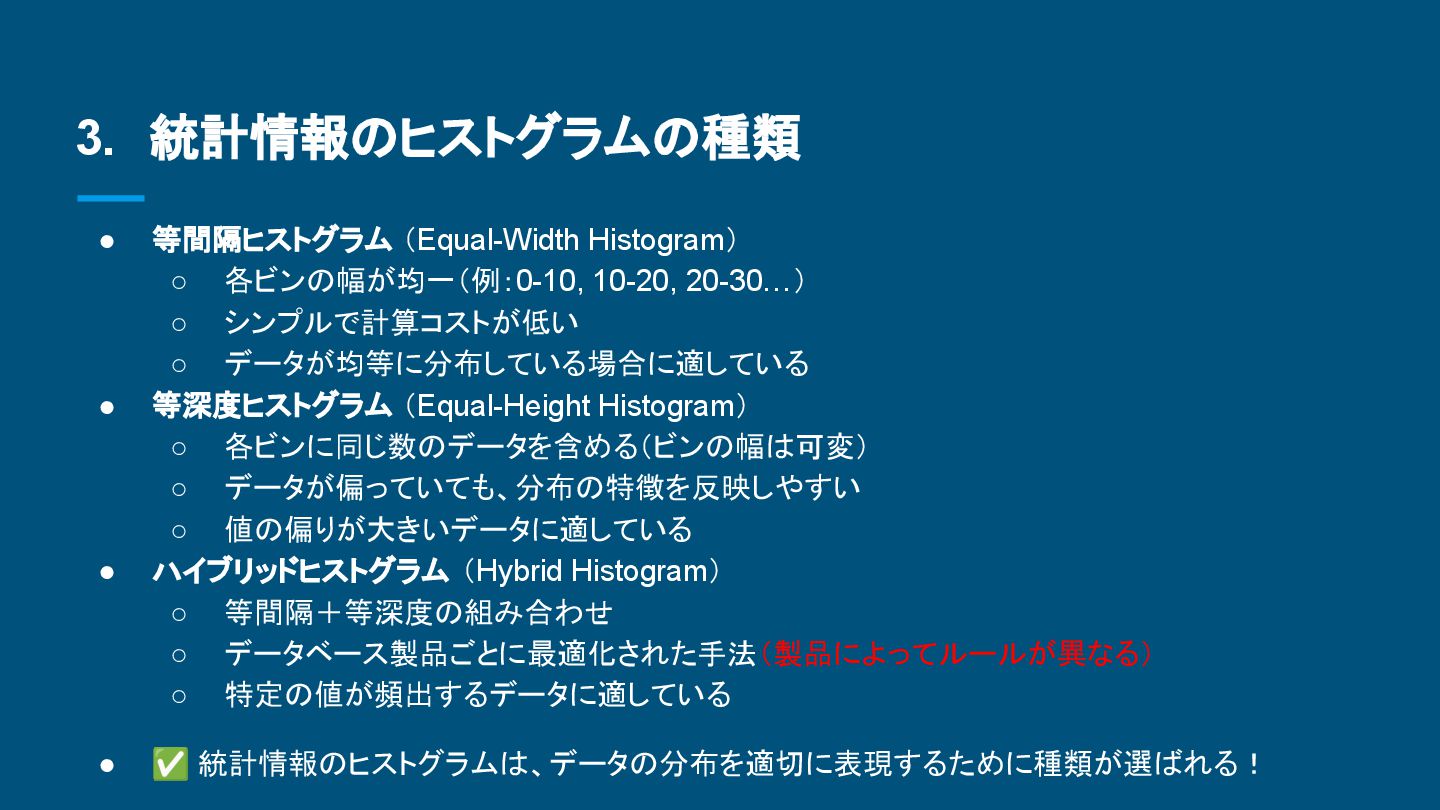 3. 統計情報のヒストグラムの種類

● 等間隔ヒストグラム（Equal-Width Histogram）
○ 各ビンの幅が均一（例：0-10, 10-20, 20-30…）
○ シンプルで計算コストが低い
○ データが均等に分布している場合に適している
● 等深度ヒストグラム（Equal-Height Histogram）
○ 各ビンに同じ数のデータを含める（ビンの幅は可変）
○ データが偏っていても、分布の特徴を反映しやすい
○ 値の偏りが大きいデータに適している
● ハイブリッドヒストグラム（Hybrid Histogram）
○ 等間隔＋等深度の組み合わせ
○ データベース製品ごとに最適化された手法（製品によってルールが異なる）
○ 特定の値が頻出するデータに適している

● ✅ 統計情報のヒストグラムは、データの分布を適切に表現するために種類が選ばれる！